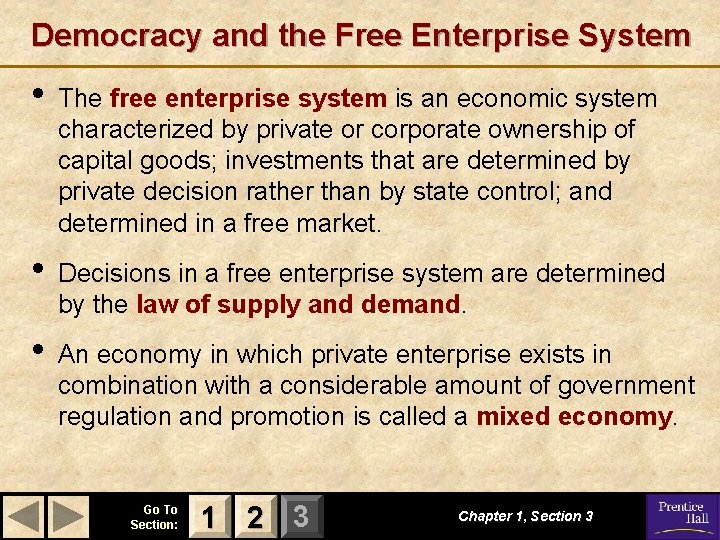 Democracy and the Free Enterprise System

• The free enterprise system is an economic system characterized by private or corporate ownership of capital goods; investments that are determined by private decision rather than by state control; and determined in a free market.

• Decisions in a free enterprise system are determined by the law of supply and demand.

• An economy in which private enterprise exists in combination with a considerable amount of government regulation and promotion is called a mixed economy.

Go To Section: 1 2 3

Chapter 1, Section 3

Prentice Hall